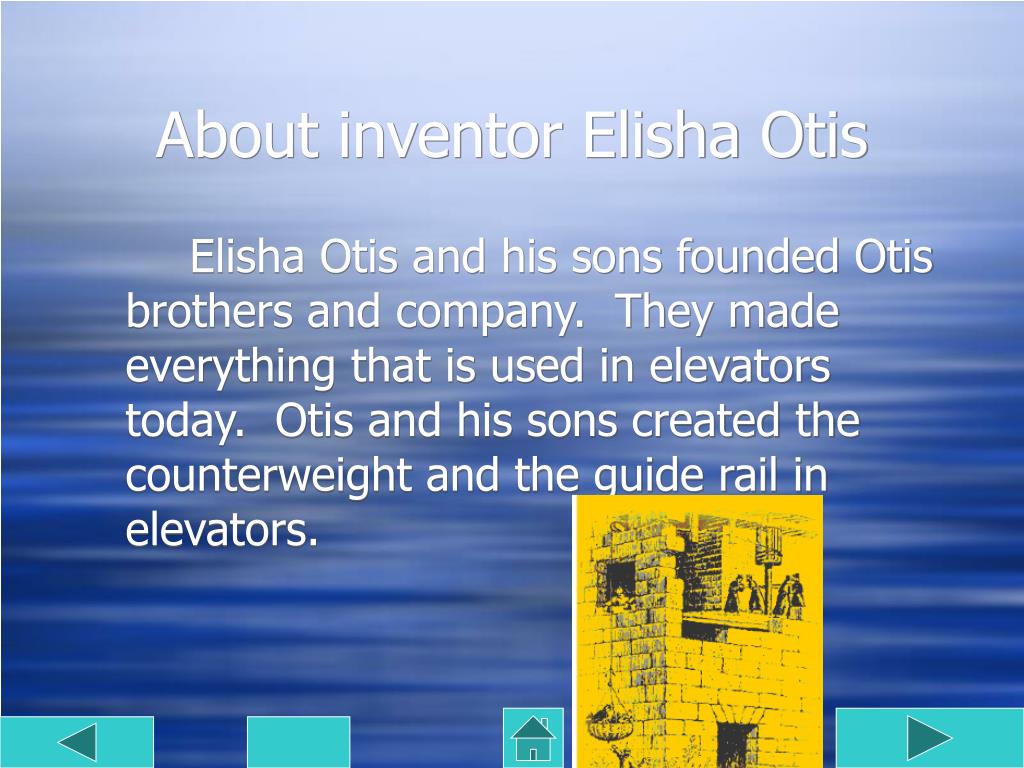 About inventor Elisha Otis

Elisha Otis and his sons founded Otis brothers and company. They made everything that is used in elevators today. Otis and his sons created the counterweight and the guide rail in elevators.